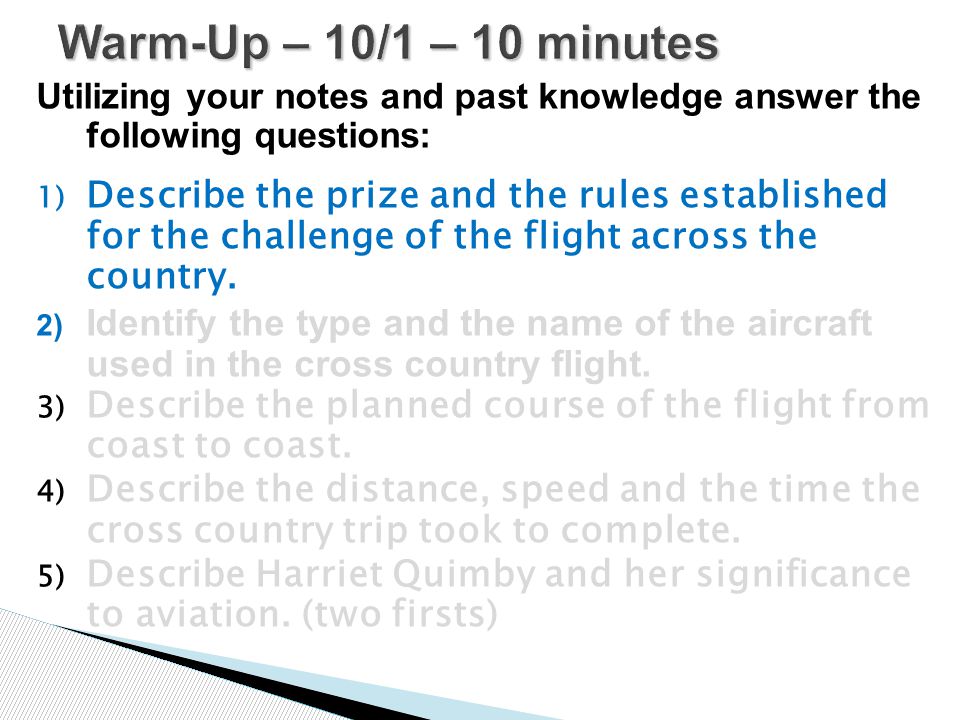 Warm-Up – 10/1 – 10 minutes

Utilizing your notes and past knowledge answer the following questions:

1) Describe the prize and the rules established for the challenge of the flight across the country.

2) Identify the type and the name of the aircraft used in the cross country flight.

3) Describe the planned course of the flight from coast to coast.

4) Describe the distance, speed and the time the cross country trip took to complete.

5) Describe Harriet Quimby and her significance to aviation. (two firsts)